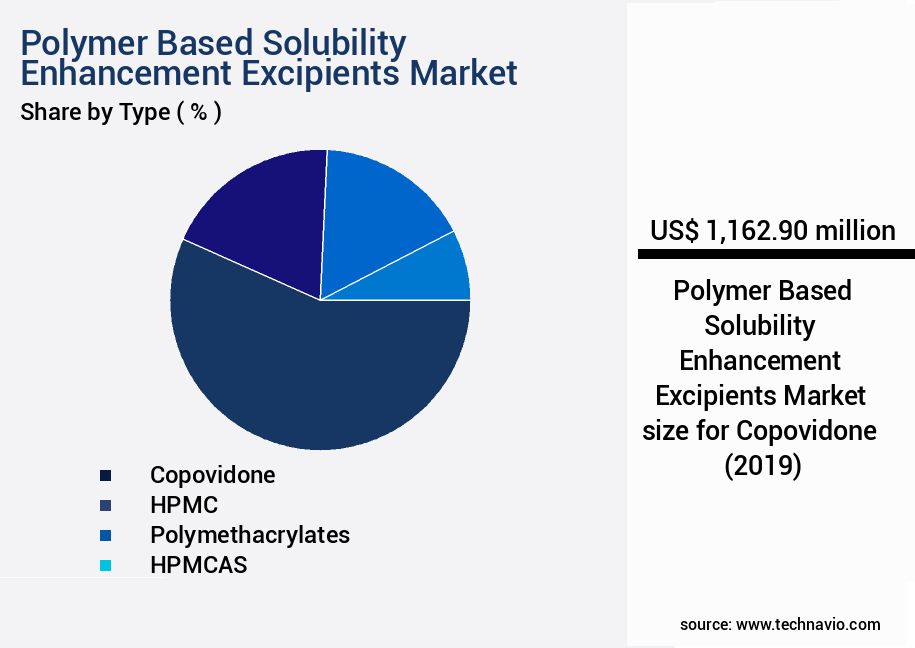 Polymer Based Solubility Enhancement Excipients Market

Share by Type ( % )

Copovidone
HPMC
Polymethacrylates
HPMCAS

US$ 1,162.90 million

Polymer Based Solubility Enhancement Excipients Market size for Copovidone (2019)

source: www.technavio.com